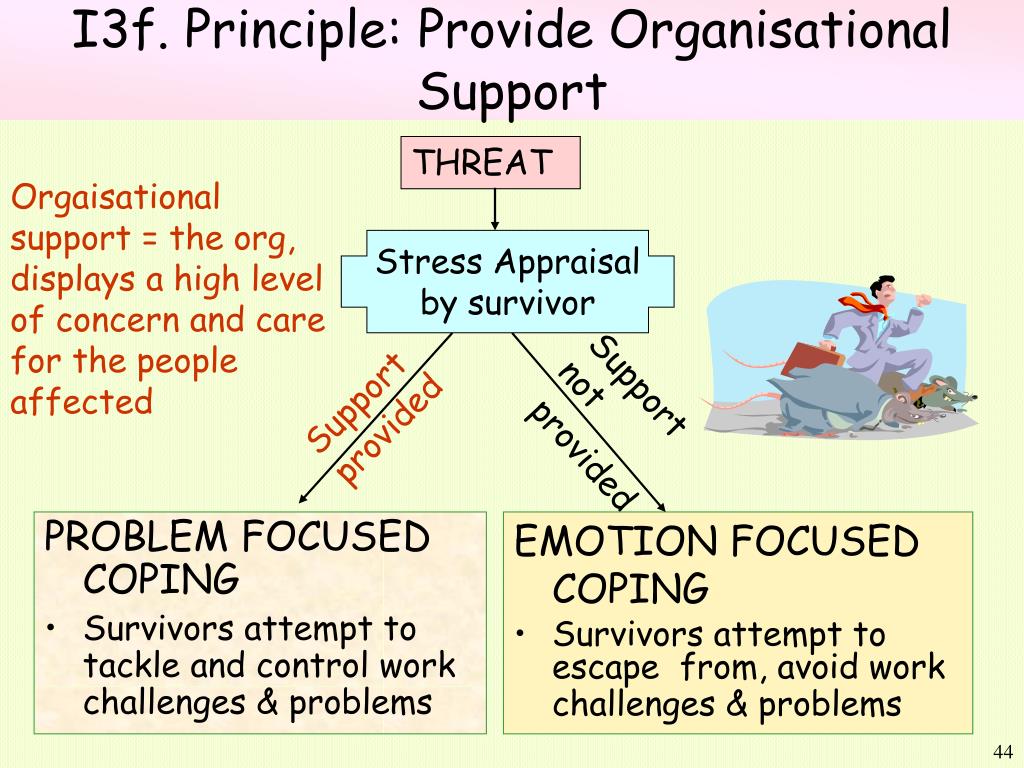 I3f. Principle: Provide Organisational Support

THREAT

Orgaisational support = the org, displays a high level of concern and care for the people affected

Stress Appraisal by survivor

Support provided

Support not provided

PROBLEM FOCUSED COPING

• Survivors attempt to tackle and control work challenges & problems

EMOTION FOCUSED COPING

• Survivors attempt to escape from, avoid work challenges & problems

44